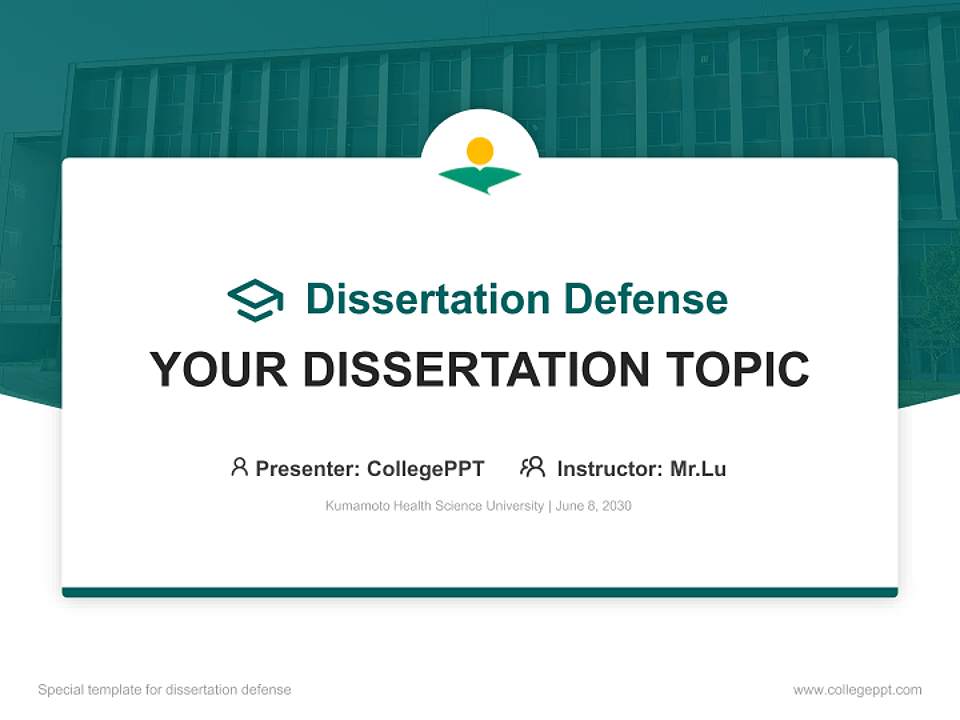 Dissertation Defense

YOUR DISSERTATION TOPIC

Presenter: CollegePPT Instructor: Mr.Lu

Kumamoto Health Science University | June 8, 2030

Special template for dissertation defense

www.collegeppt.com